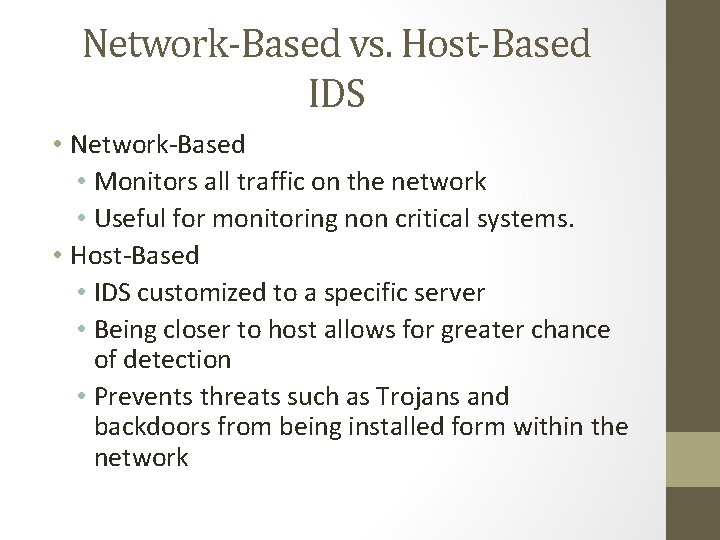 Network-Based vs. Host-Based IDS

• Network-Based
  • Monitors all traffic on the network
  • Useful for monitoring non critical systems.
• Host-Based
  • IDS customized to a specific server
  • Being closer to host allows for greater chance of detection
  • Prevents threats such as Trojans and backdoors from being installed form within the network